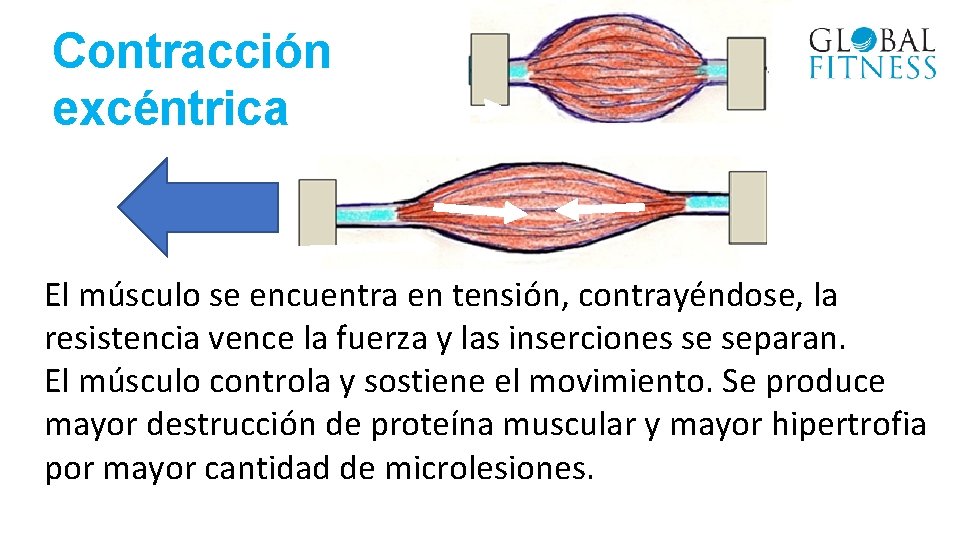 Contracción excéntrica

GLOBAL FITNESS

El músculo se encuentra en tensión, contrayéndose, la resistencia vence la fuerza y las inserciones se separan.
El músculo controla y sostiene el movimiento. Se produce mayor destrucción de proteína muscular y mayor hipertrofia por mayor cantidad de microlesiones.